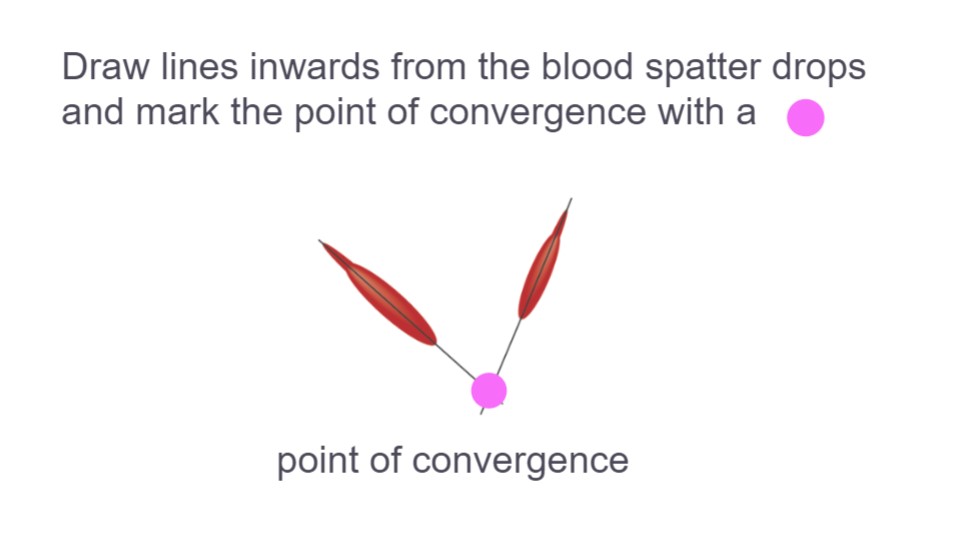 Draw lines inwards from the blood spatter drops and mark the point of convergence with a

point of convergence